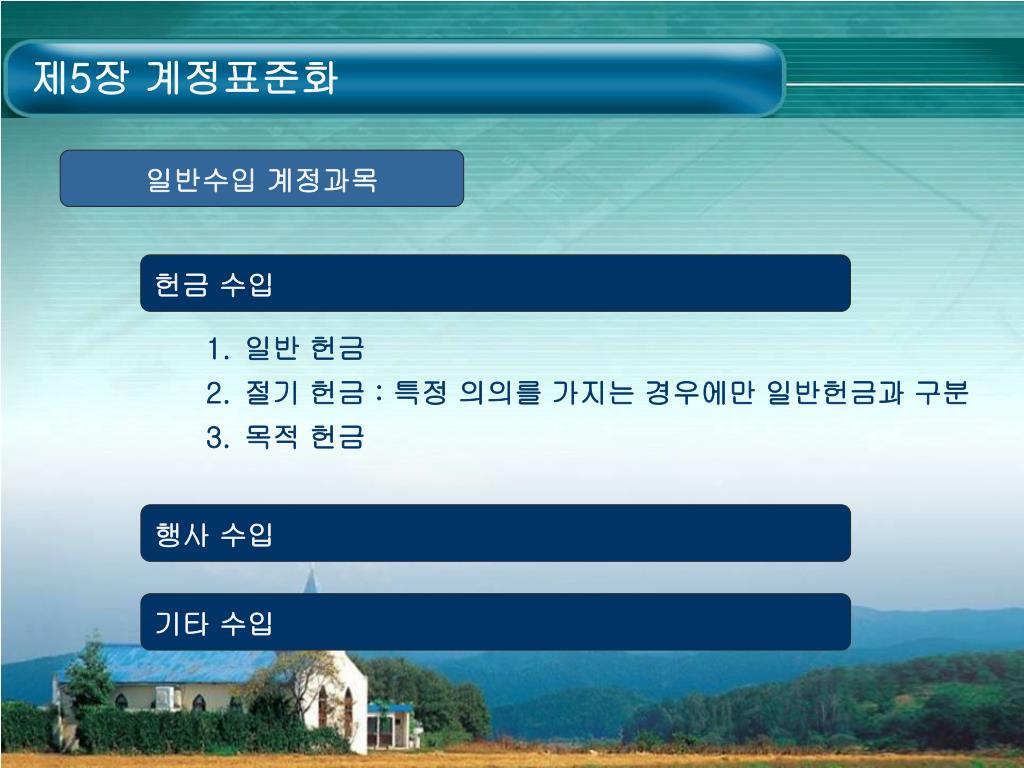 제5장 계정표준화

일반수입 계정과목

헌금 수입

1. 일반 헌금
2. 절기 헌금 : 특정 의의를 가지는 경우에만 일반헌금과 구분
3. 목적 헌금

행사 수입

기타 수입